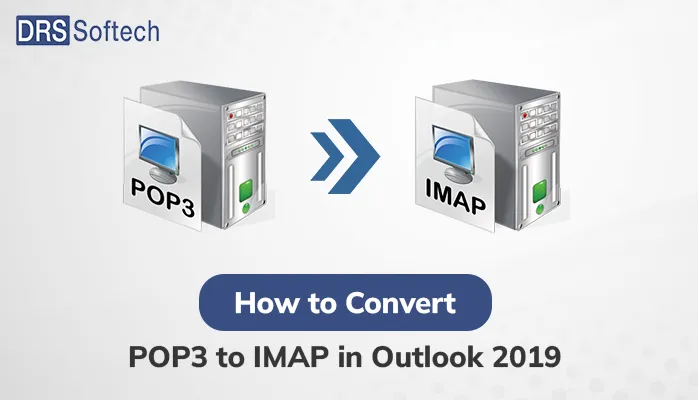 DRS Softech

POP3

IMAP

How to Convert

POP3 to IMAP in Outlook 2019